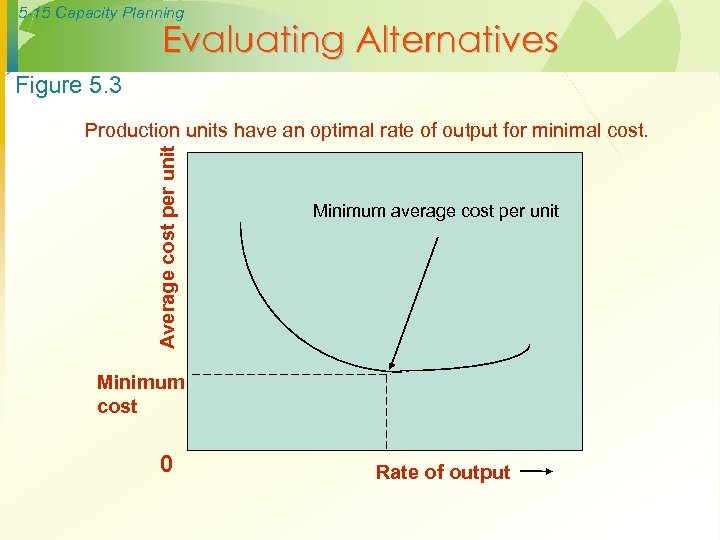 5-15 Capacity Planning

Evaluating Alternatives

Figure 5.3

Production units have an optimal rate of output for minimal cost.

Average cost per unit

Minimum average cost per unit

Minimum cost

0

Rate of output